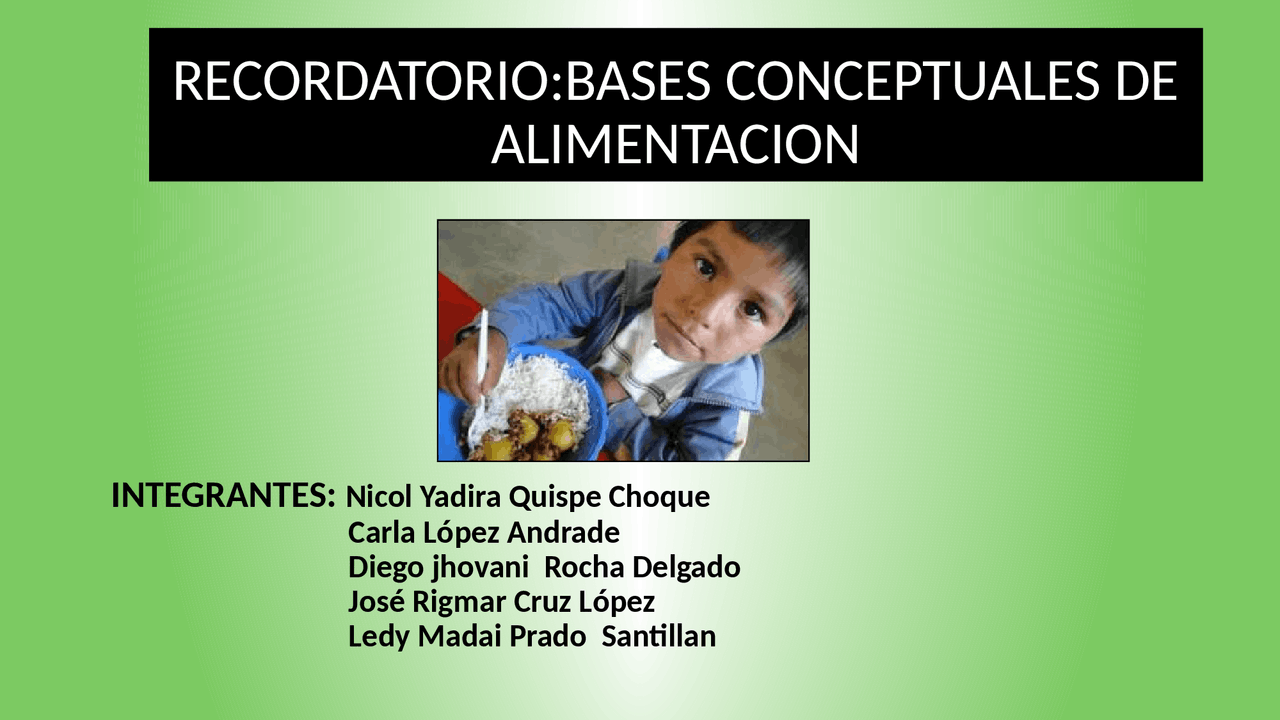 RECORDATORIO:BASES CONCEPTUALES DE ALIMENTACION

INTEGRANTES: Nicol Yadira Quispe Choque
Carla López Andrade
Diego jhovani Rocha Delgado
José Rigmar Cruz López
Ledy Madai Prado Santillan